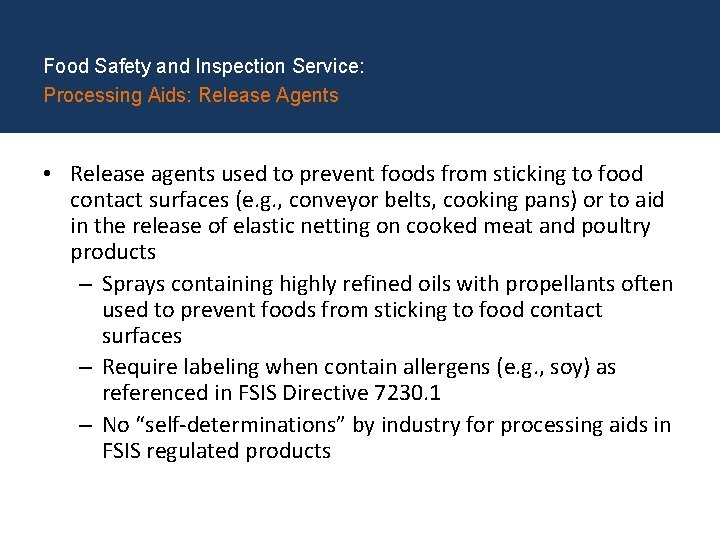 Food Safety and Inspection Service:
Processing Aids: Release Agents

• Release agents used to prevent foods from sticking to food contact surfaces (e.g., conveyor belts, cooking pans) or to aid in the release of elastic netting on cooked meat and poultry products
– Sprays containing highly refined oils with propellants often used to prevent foods from sticking to food contact surfaces
– Require labeling when contain allergens (e.g., soy) as referenced in FSIS Directive 7230.1
– No “self-determinations” by industry for processing aids in FSIS regulated products